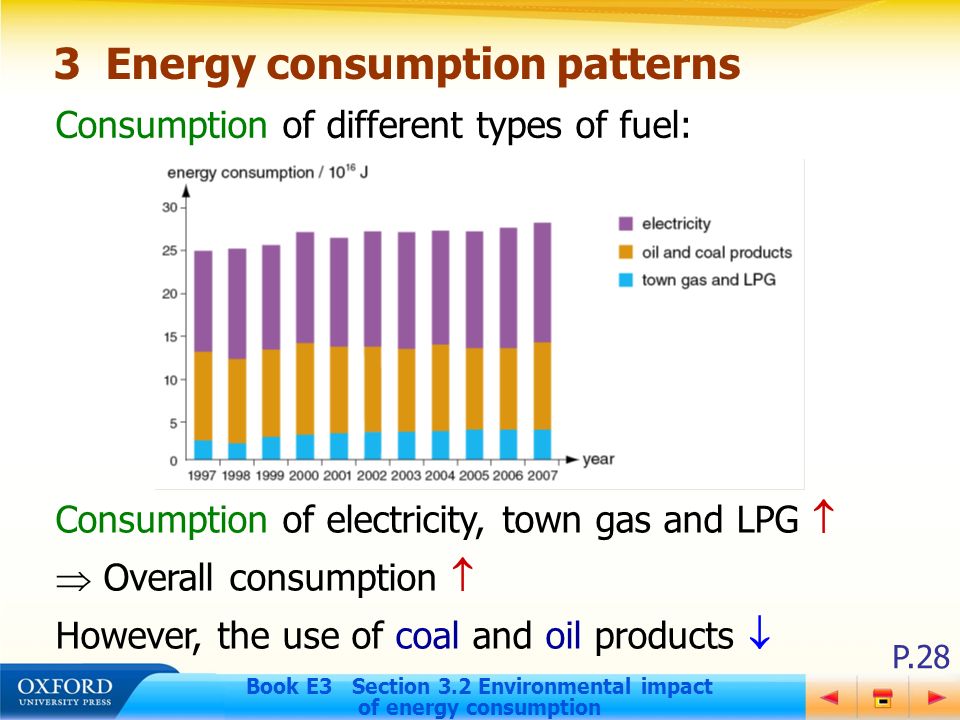 3 Energy consumption patterns

Consumption of different types of fuel:

energy consumption / $10^{16}$ J

30
25
20
15
10
5
0

1997 1998 1999 2000 2001 2002 2003 2004 2005 2006 2007

year

electricity
oil and coal products
town gas and LPG

Consumption of electricity, town gas and LPG $\uparrow$

$\Rightarrow$ Overall consumption $\uparrow$

However, the use of coal and oil products $\downarrow$

P.28

OXFORD UNIVERSITY PRESS

Book E3 Section 3.2 Environmental impact of energy consumption